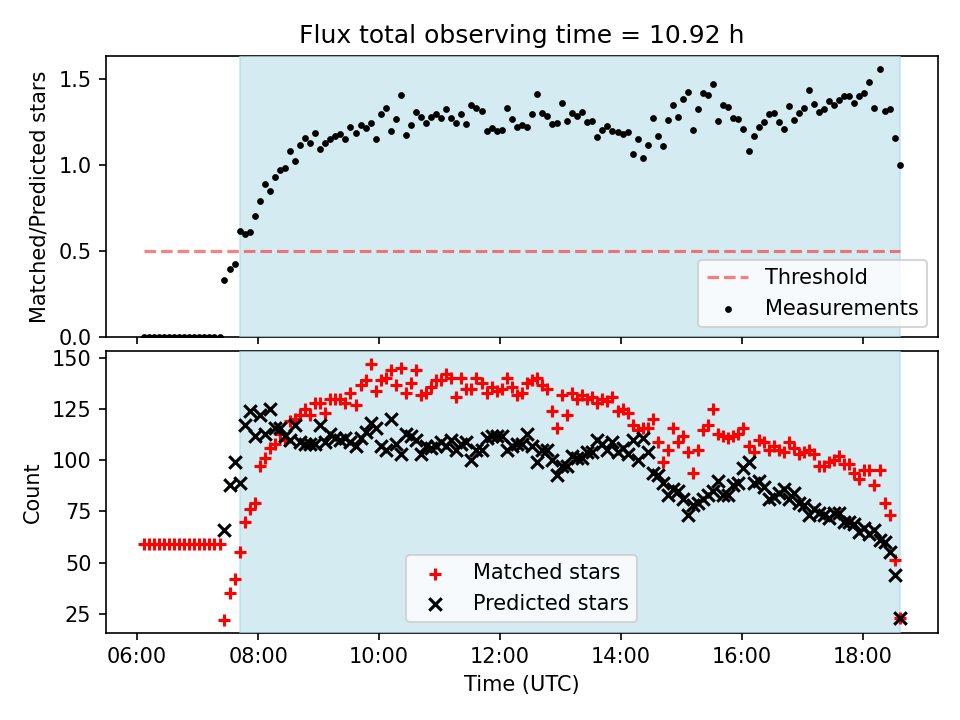 Flux total observing time = 10.92 h

Matched/Predicted stars

1.5
1.0
0.5
0.0

Threshold
Measurements

Count

150
125
100
75
50
25

Matched stars
Predicted stars

06:00
08:00
10:00
12:00
14:00
16:00
18:00

Time (UTC)